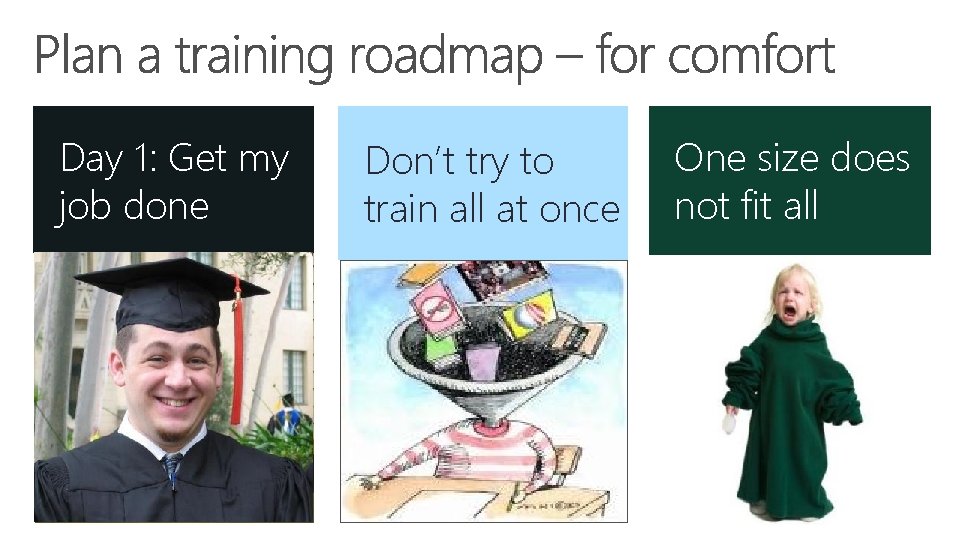 Plan a training roadmap – for comfort

Day 1: Get my job done

Don't try to train all at once

One size does not fit all